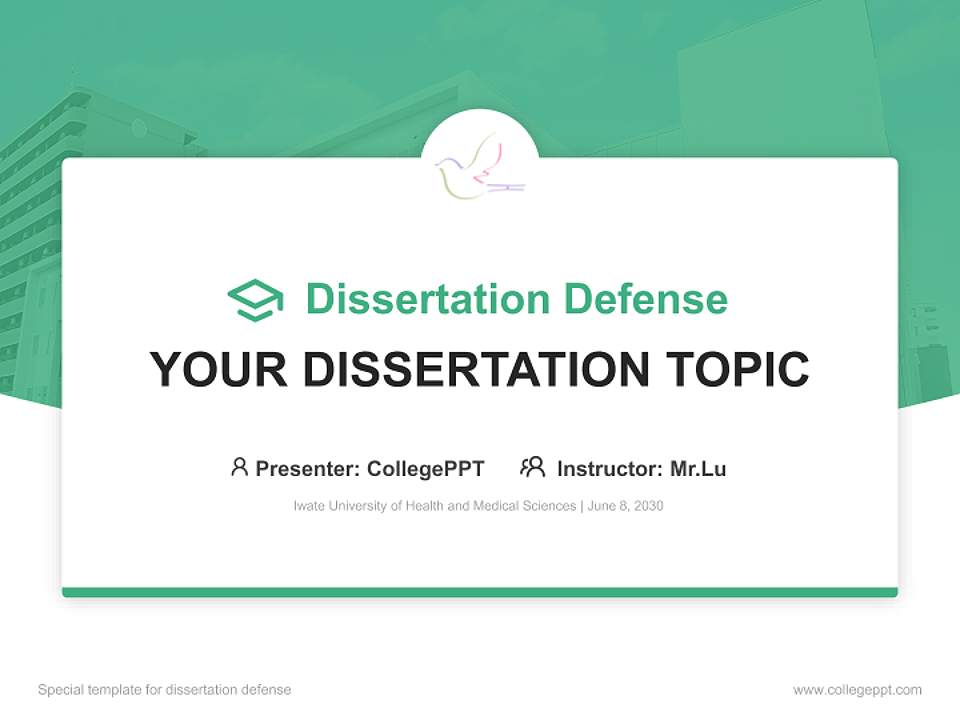 Dissertation Defense

YOUR DISSERTATION TOPIC

Presenter: CollegePPT Instructor: Mr.Lu

Iwate University of Health and Medical Sciences | June 8, 2030

Special template for dissertation defense

www.collegeppt.com